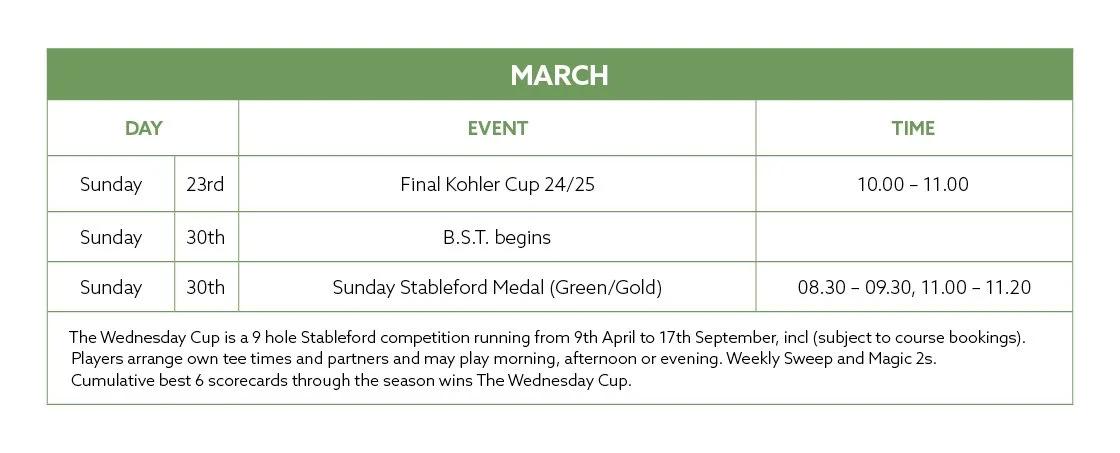 MARCH

| DAY | | EVENT | TIME |
|---|---|---|---|
| Sunday | 23rd | Final Kohler Cup 24/25 | 10.00 – 11.00 |
| Sunday | 30th | B.S.T. begins | |
| Sunday | 30th | Sunday Stableford Medal (Green/Gold) | 08.30 – 09.30, 11.00 – 11.20 |

The Wednesday Cup is a 9 hole Stableford competition running from 9th April to 17th September, incl (subject to course bookings). Players arrange own tee times and partners and may play morning, afternoon or evening. Weekly Sweep and Magic 2s. Cumulative best 6 scorecards through the season wins The Wednesday Cup.